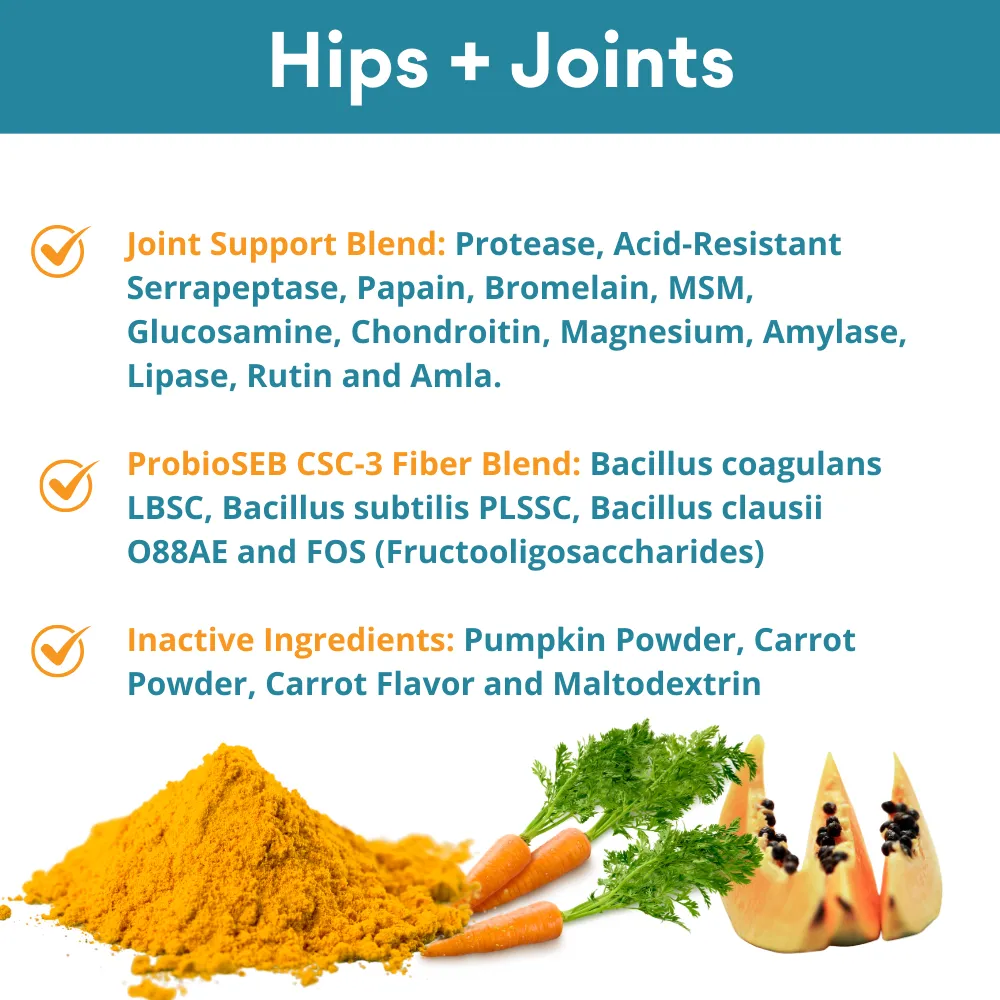 Hips + Joints

Joint Support Blend: Protease, Acid-Resistant Serrapeptase, Papain, Bromelain, MSM, Glucosamine, Chondroitin, Magnesium, Amylase, Lipase, Rutin and Amla.

ProbioSEB CSC-3 Fiber Blend: Bacillus coagulans LBSC, Bacillus subtilis PLSSC, Bacillus clausii O88AE and FOS (Fructooligosaccharides)

Inactive Ingredients: Pumpkin Powder, Carrot Powder, Carrot Flavor and Maltodextrin